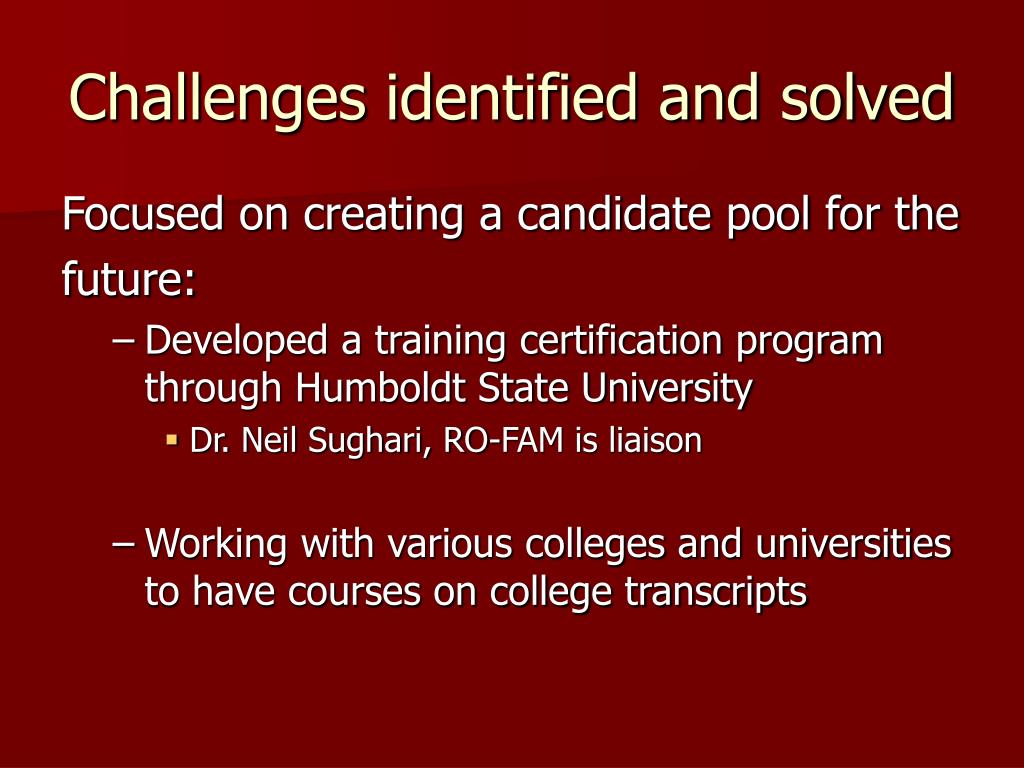 Challenges identified and solved

Focused on creating a candidate pool for the future:

– Developed a training certification program through Humboldt State University

▪ Dr. Neil Sughari, RO-FAM is liaison

– Working with various colleges and universities to have courses on college transcripts